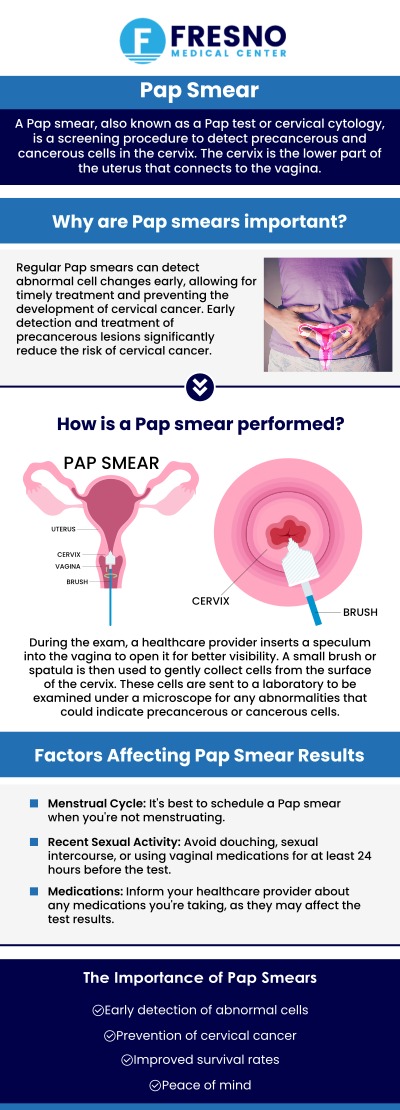 F FRESNO
MEDICAL CENTER

Pap Smear

A Pap smear, also known as a Pap test or cervical cytology, is a screening procedure to detect precancerous and cancerous cells in the cervix. The cervix is the lower part of the uterus that connects to the vagina.

Why are Pap smears important?

Regular Pap smears can detect abnormal cell changes early, allowing for timely treatment and preventing the development of cervical cancer. Early detection and treatment of precancerous lesions significantly reduce the risk of cervical cancer.

How is a Pap smear performed?

PAP SMEAR

UTERUS
CERVIX
VAGINA
BRUSH

CERVIX
BRUSH

During the exam, a healthcare provider inserts a speculum into the vagina to open it for better visibility. A small brush or spatula is then used to gently collect cells from the surface of the cervix. These cells are sent to a laboratory to be examined under a microscope for any abnormalities that could indicate precancerous or cancerous cells.

Factors Affecting Pap Smear Results

Menstrual Cycle: It's best to schedule a Pap smear when you're not menstruating.

Recent Sexual Activity: Avoid douching, sexual intercourse, or using vaginal medications for at least 24 hours before the test.

Medications: Inform your healthcare provider about any medications you're taking, as they may affect the test results.

The Importance of Pap Smears

Early detection of abnormal cells
Prevention of cervical cancer
Improved survival rates
Peace of mind